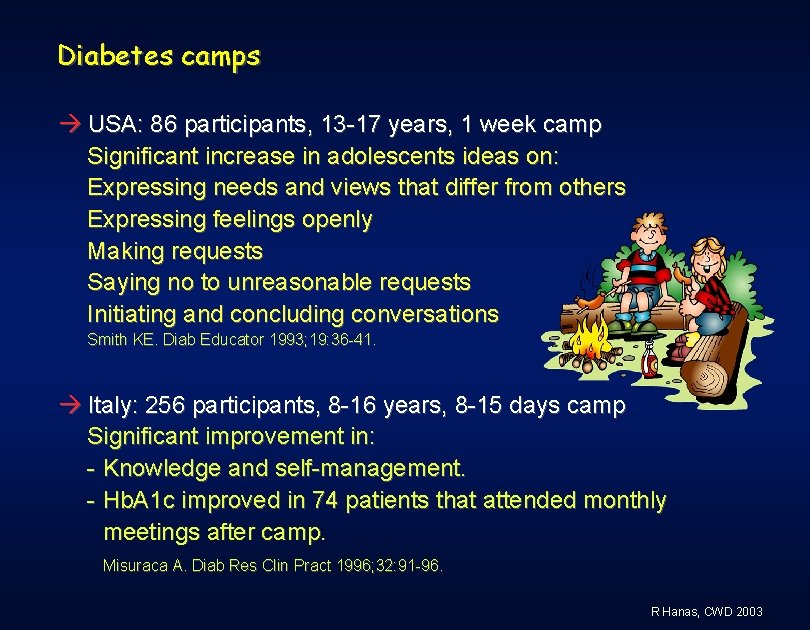 Diabetes camps

→ USA: 86 participants, 13-17 years, 1 week camp
Significant increase in adolescents ideas on:
Expressing needs and views that differ from others
Expressing feelings openly
Making requests
Saying no to unreasonable requests
Initiating and concluding conversations
Smith KE. Diab Educator 1993;19:36-41.

→ Italy: 256 participants, 8-16 years, 8-15 days camp
Significant improvement in:
- Knowledge and self-management.
- HbA1c improved in 74 patients that attended monthly meetings after camp.
Misuraca A. Diab Res Clin Pract 1996;32:91-96.

R Hanas, CWD 2003